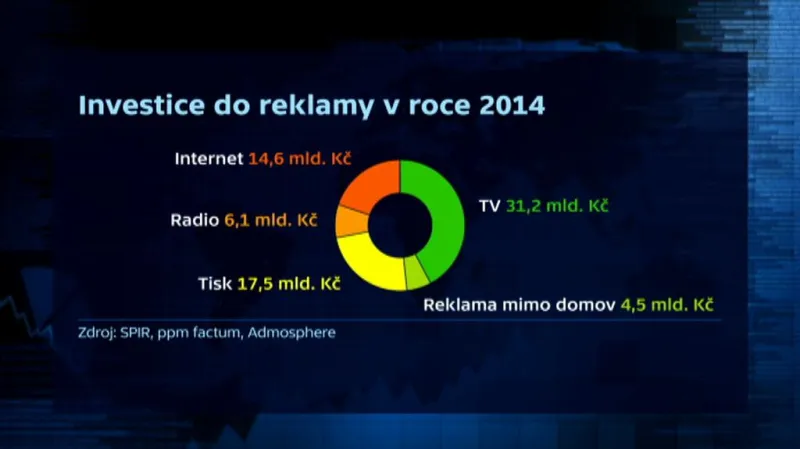 Investice do reklamy v roce 2014

Internet 14,6 mld. Kč

Radio 6,1 mld. Kč

Tisk 17,5 mld. Kč

TV 31,2 mld. Kč

Reklama mimo domov 4,5 mld. Kč

Zdroj: SPIR, ppm factum, Admosphere